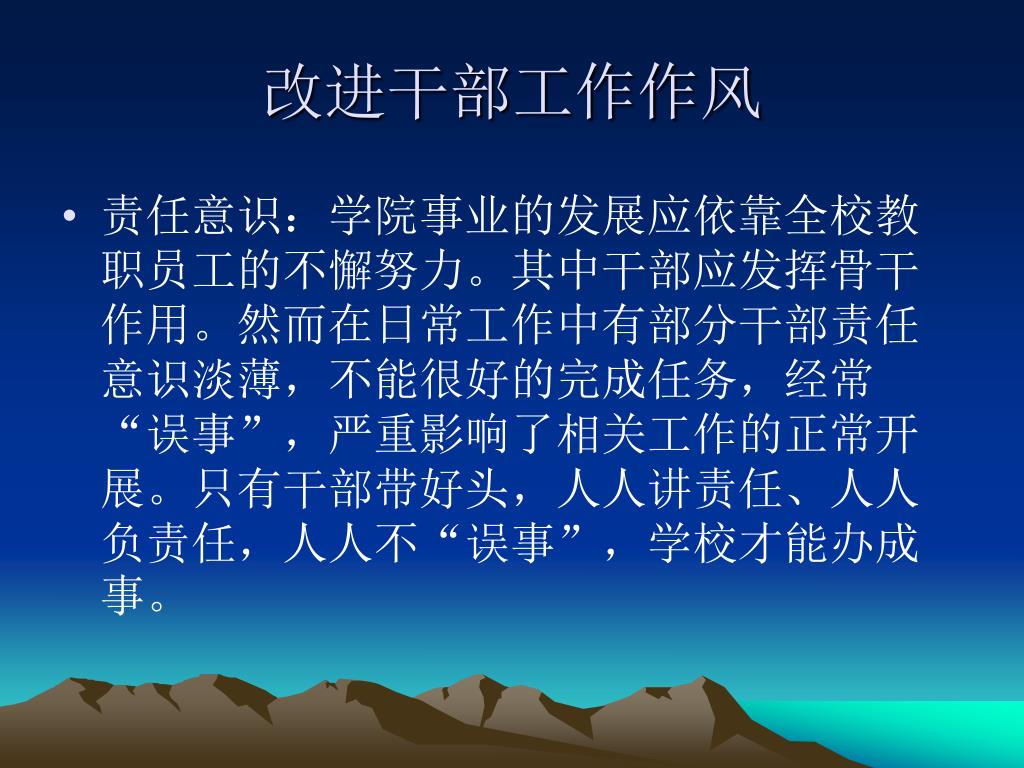 改进干部工作作风

• 责任意识：学院事业的发展应依靠全校教职员工的不懈努力。其中干部应发挥骨干作用。然而在日常工作中有部分干部责任意识淡薄，不能很好的完成任务，经常“误事”，严重影响了相关工作的正常开展。只有干部带好头，人人讲责任、人人负责任，人人不“误事”，学校才能办成事。